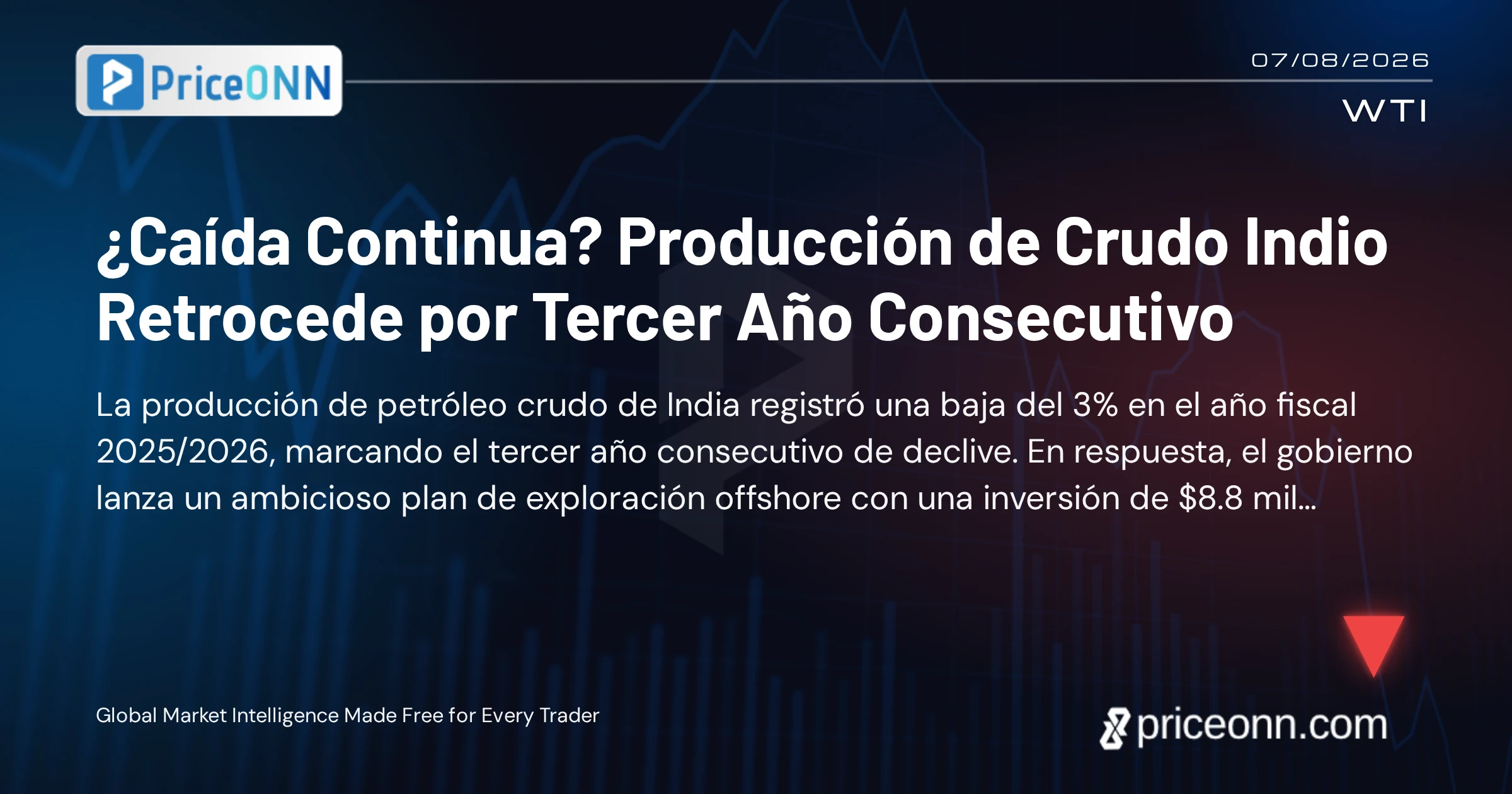 PriceONN

07/08/2026

WTI

¿Caída Continua? Producción de Crudo Indio Retrocede por Tercer Año Consecutivo

La producción de petróleo crudo de India registró una baja del 3% en el año fiscal 2025/2026, marcando el tercer año consecutivo de declive. En respuesta, el gobierno lanza un ambicioso plan de exploración offshore con una inversión de $8.8 mil...

Global Market Intelligence Made Free for Every Trader

priceonn.com